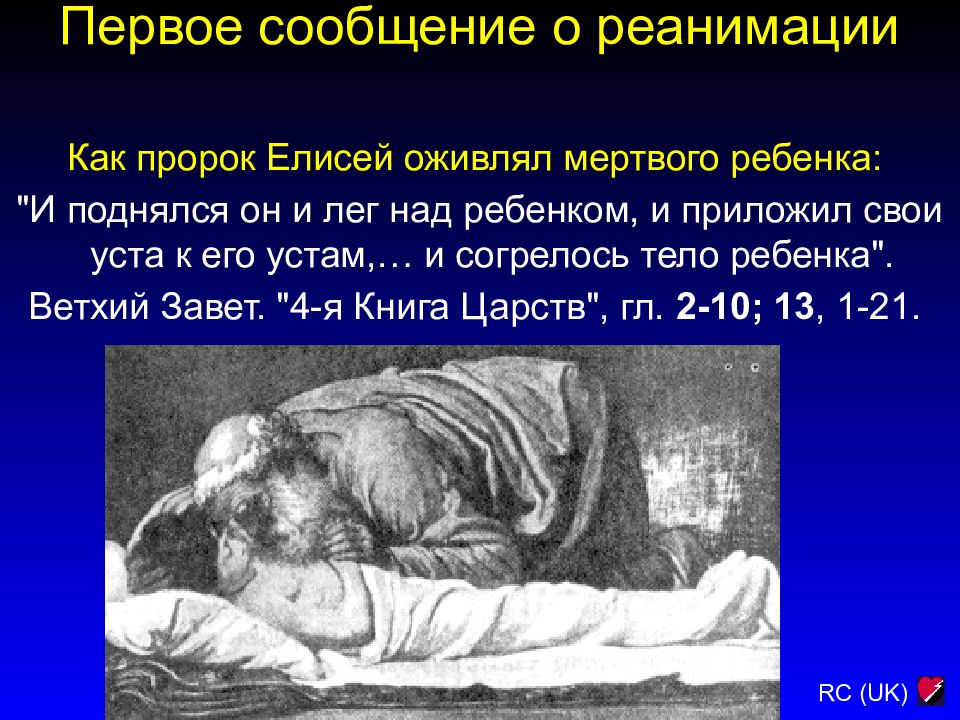 Первое сообщение о реанимации

Как пророк Елисей оживлял мертвого ребенка:

"И поднялся он и лег над ребенком, и приложил свои уста к его устам,… и согрелось тело ребенка".

Ветхий Завет. "4-я Книга Царств", гл. 2-10; 13, 1-21.

RC (UK)